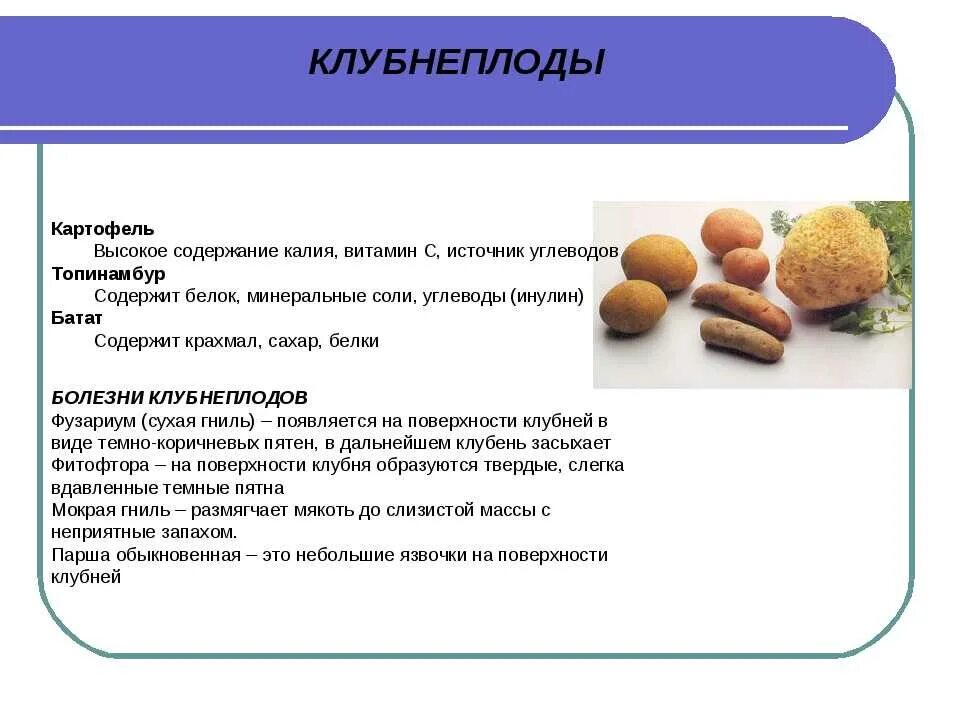 КЛУБНЕПЛОДЫ

Картофель
Высокое содержание калия, витамин С, источник углеводов
Топинамбур
Содержит белок, минеральные соли, углеводы (инулин)
Батат
Содержит крахмал, сахар, белки

БОЛЕЗНИ КЛУБНЕПЛОДОВ
Фузариум (сухая гниль) – появляется на поверхности клубней в виде темно-коричневых пятен, в дальнейшем клубень засыхает
Фитофтора – на поверхности клубня образуются твердые, слегка вдавленные темные пятна
Мокрая гниль – размягчает мякоть до слизистой массы с неприятные запахом.
Парша обыкновенная – это небольшие язвочки на поверхности клубней